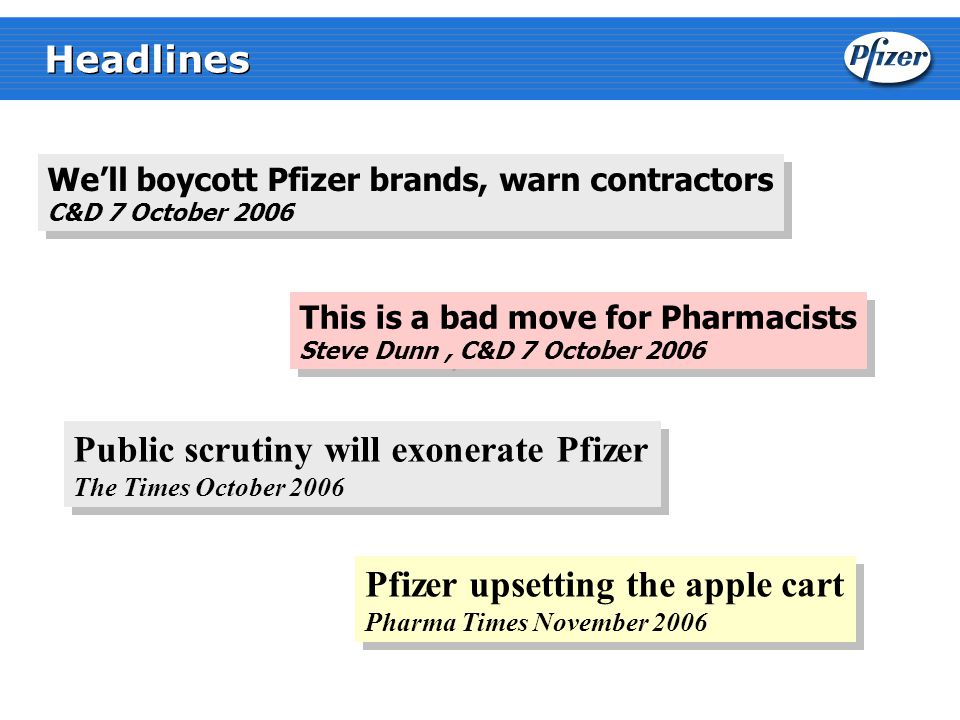 Headlines

Pfizer

We’ll boycott Pfizer brands, warn contractors
C&D 7 October 2006

This is a bad move for Pharmacists
Steve Dunn , C&D 7 October 2006

Public scrutiny will exonerate Pfizer
The Times October 2006

Pfizer upsetting the apple cart
Pharma Times November 2006